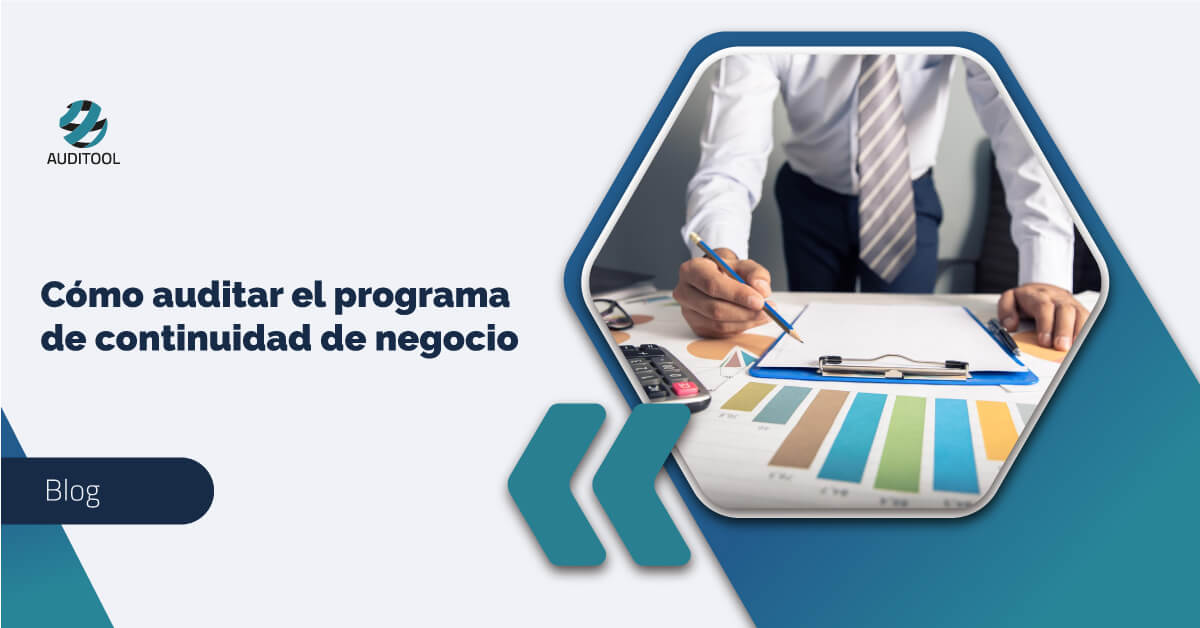 AUDITOOL

Cómo auditar el programa de continuidad de negocio

Blog